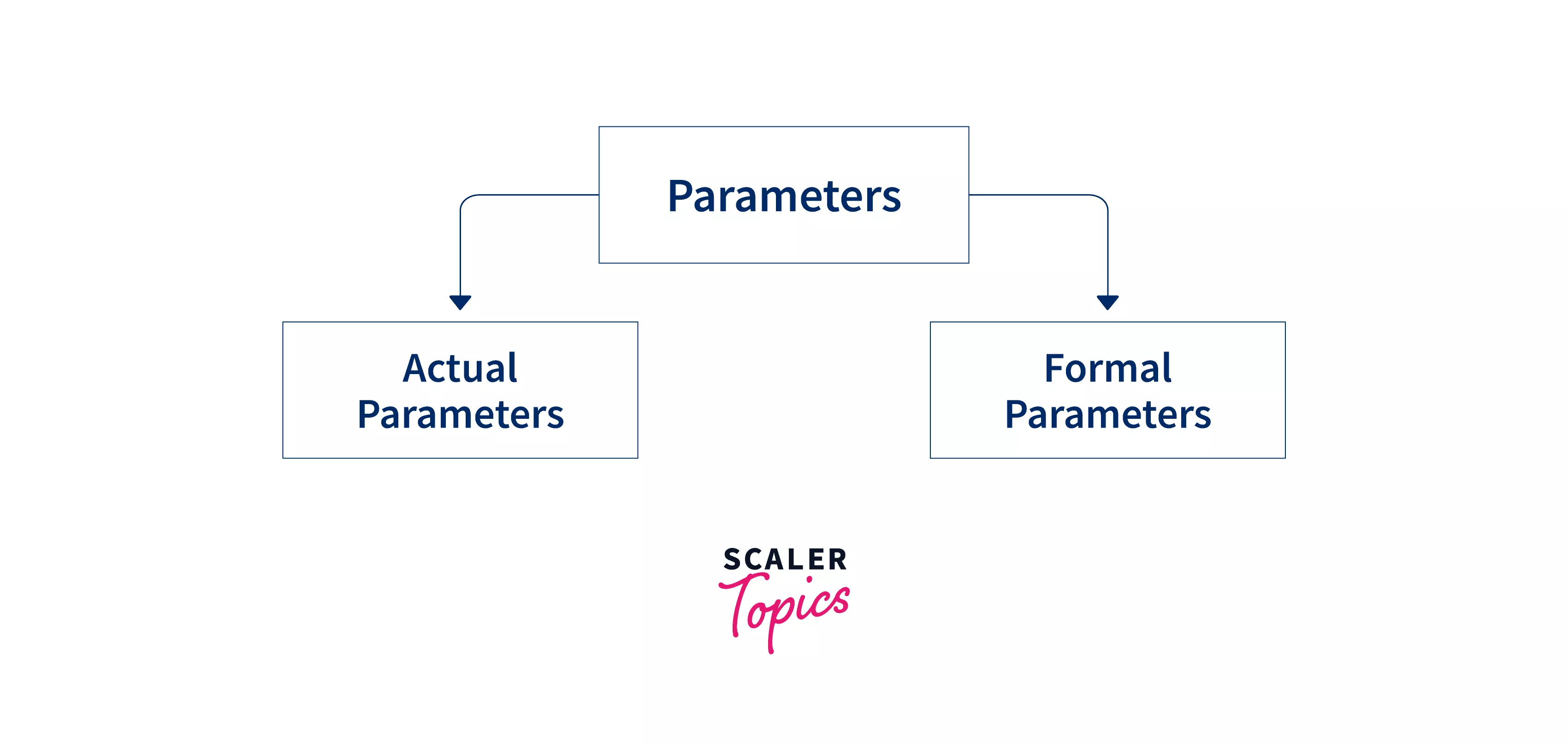 Parameters

Actual Parameters

Formal Parameters

SCALER
Topics